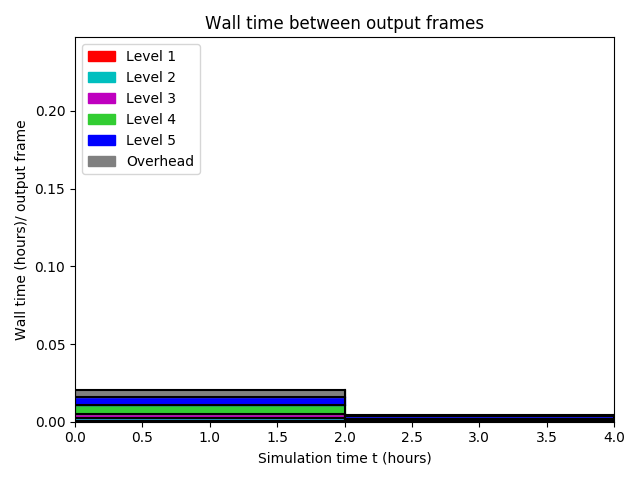 Wall time between output frames

Level 1
Level 2
Level 3
Level 4
Level 5
Overhead

Wall time (hours)/ output frame

0.20
0.15
0.10
0.05
0.00

0.0
0.5
1.0
1.5
2.0
2.5
3.0
3.5
4.0

Simulation time t (hours)